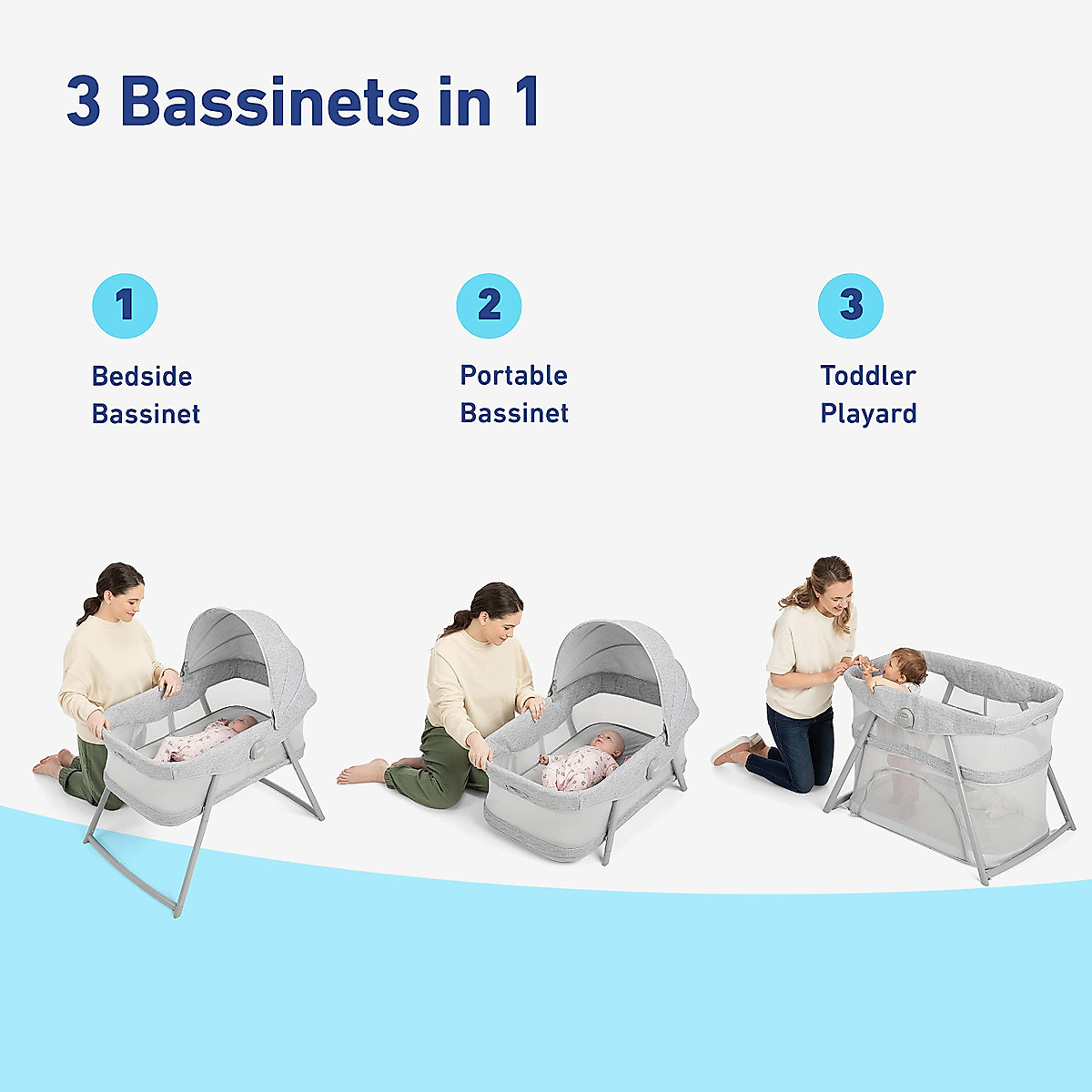 3 Bassinets in 1

1
Bedside Bassinet

2
Portable Bassinet

3
Toddler Playard